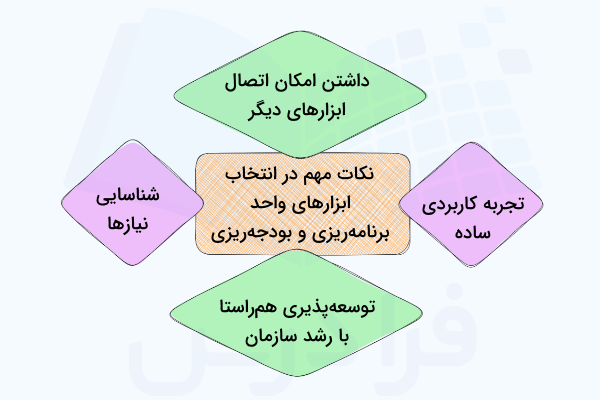 داشتن امکان اتصال
ابزارهای دیگر

شناسایی
نیازها

نکات مهم در انتخاب
ابزارهای واحد
برنامه‌ریزی و بودجه‌ریزی

تجربه کاربردی
ساده

توسعه‌پذیری هم‌راستا
با رشد سازمان